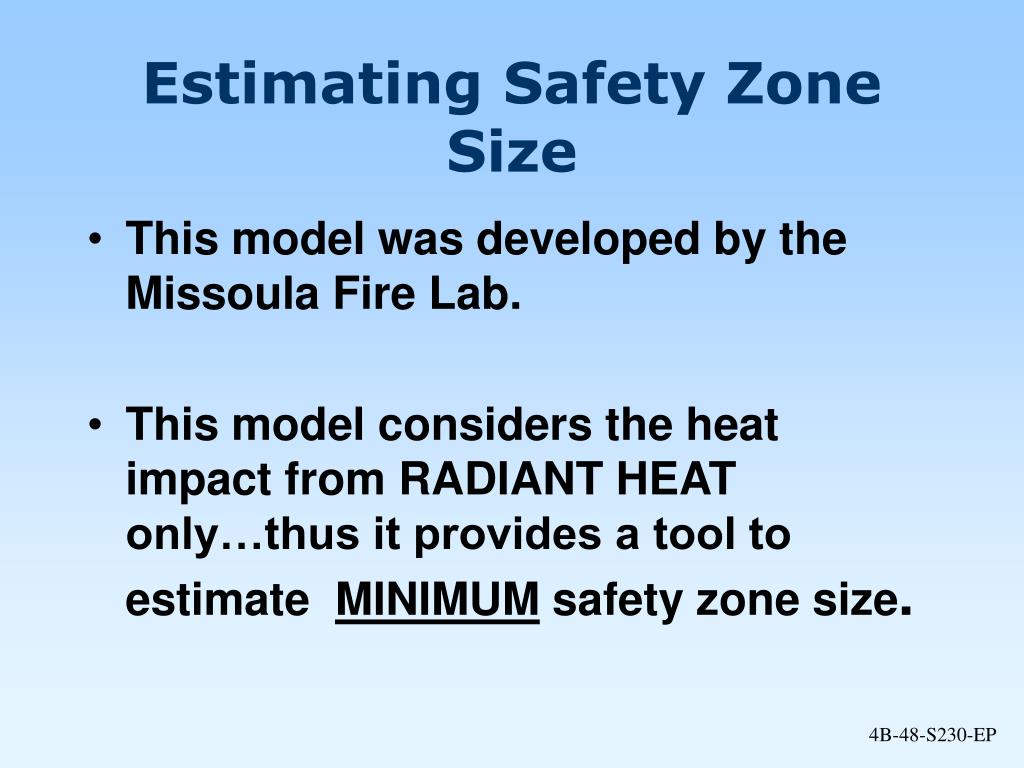 Estimating Safety Zone Size

• This model was developed by the Missoula Fire Lab.

• This model considers the heat impact from RADIANT HEAT only…thus it provides a tool to estimate MINIMUM safety zone size.

4B-48-S230-EP